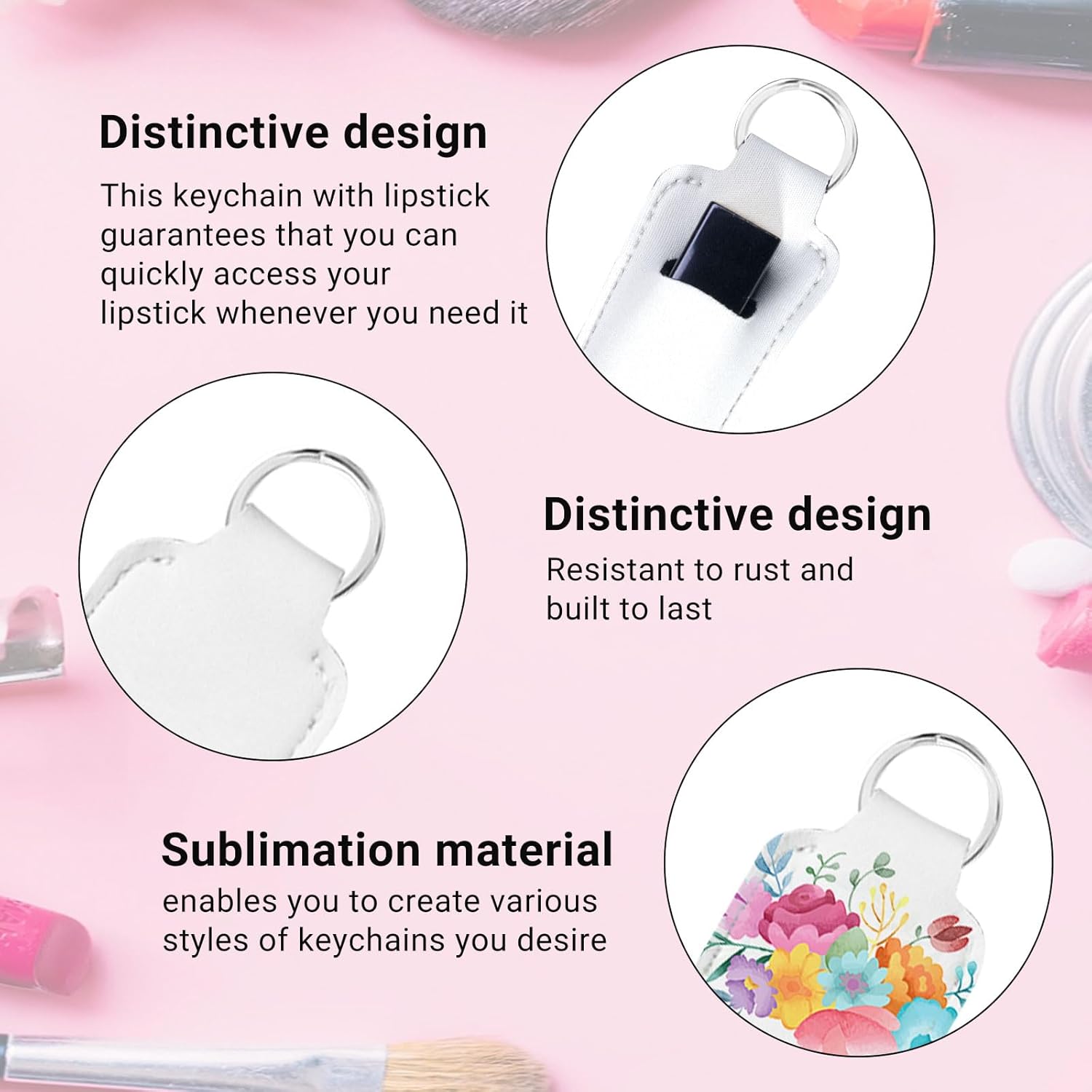 Distinctive design

This keychain with lipstick guarantees that you can quickly access your lipstick whenever you need it

Distinctive design

Resistant to rust and built to last

Sublimation material

enables you to create various styles of keychains you desire